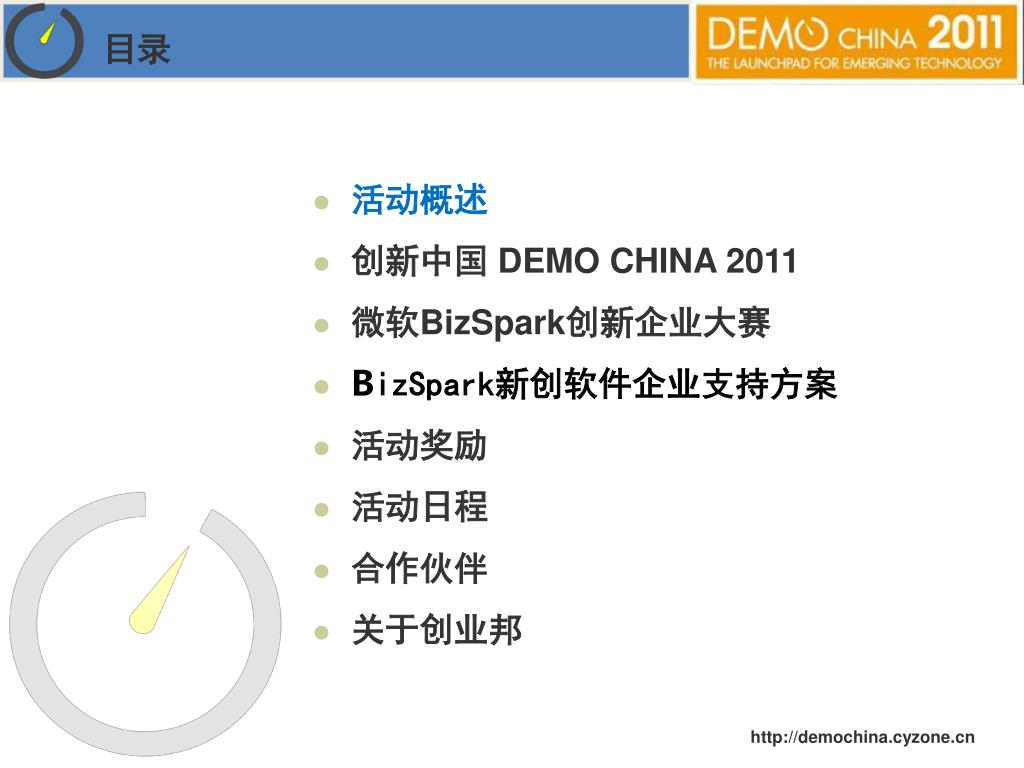 目录

DEMO CHINA 2011
THE LAUNCHPAD FOR EMERGING TECHNOLOGY

- 活动概述
- 创新中国 DEMO CHINA 2011
- 微软BizSpark创新企业大赛
- BizSpark新创软件企业支持方案
- 活动奖励
- 活动日程
- 合作伙伴
- 关于创业邦

http://demochina.cyzone.cn